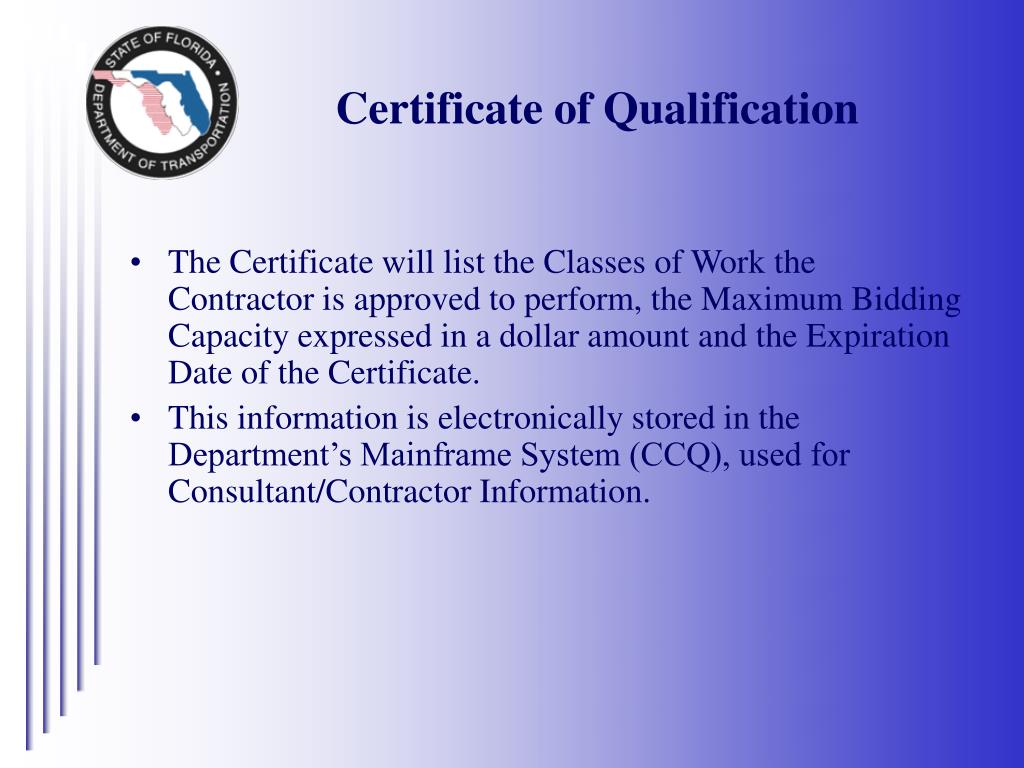 STATE OF FLORIDA
DEPARTMENT OF TRANSPORTATION

Certificate of Qualification

• The Certificate will list the Classes of Work the Contractor is approved to perform, the Maximum Bidding Capacity expressed in a dollar amount and the Expiration Date of the Certificate.

• This information is electronically stored in the Department’s Mainframe System (CCQ), used for Consultant/Contractor Information.